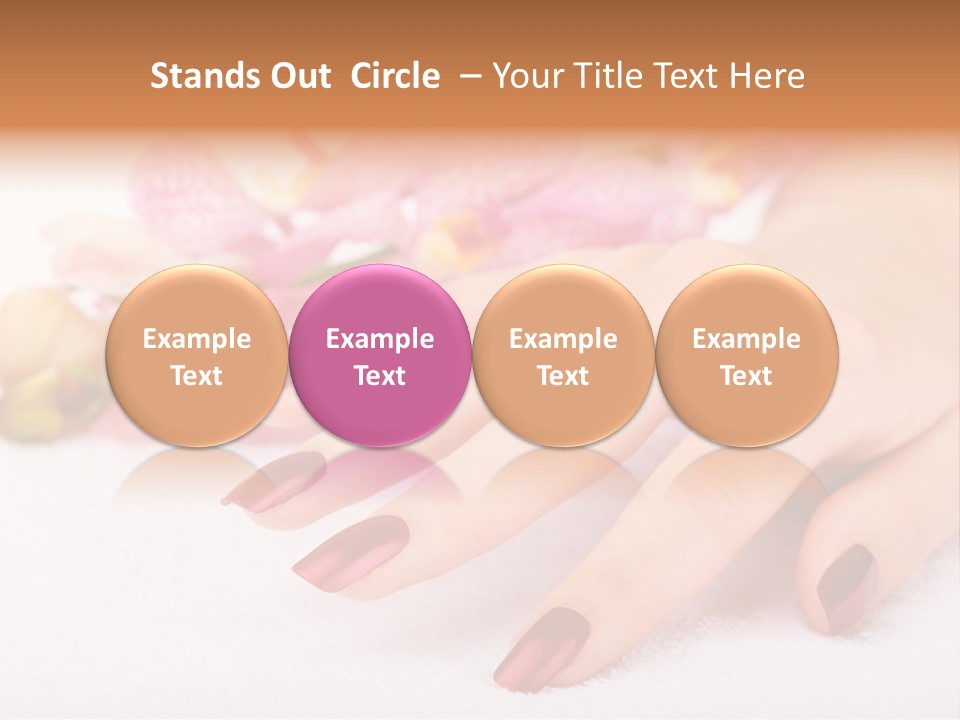 Stands Out Circle – Your Title Text Here

Example Text

Example Text

Example Text

Example Text